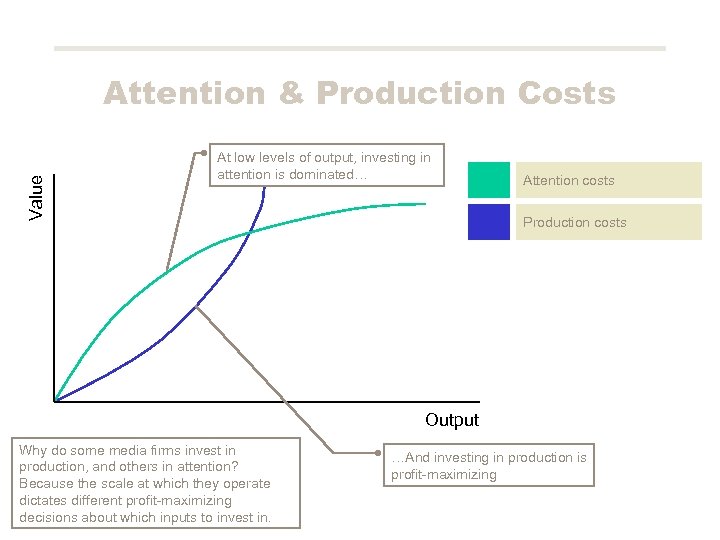 Attention & Production Costs

At low levels of output, investing in attention is dominated…

Attention costs

Production costs

Value

Output

Why do some media firms invest in production, and others in attention? Because the scale at which they operate dictates different profit-maximizing decisions about which inputs to invest in.

…And investing in production is profit-maximizing